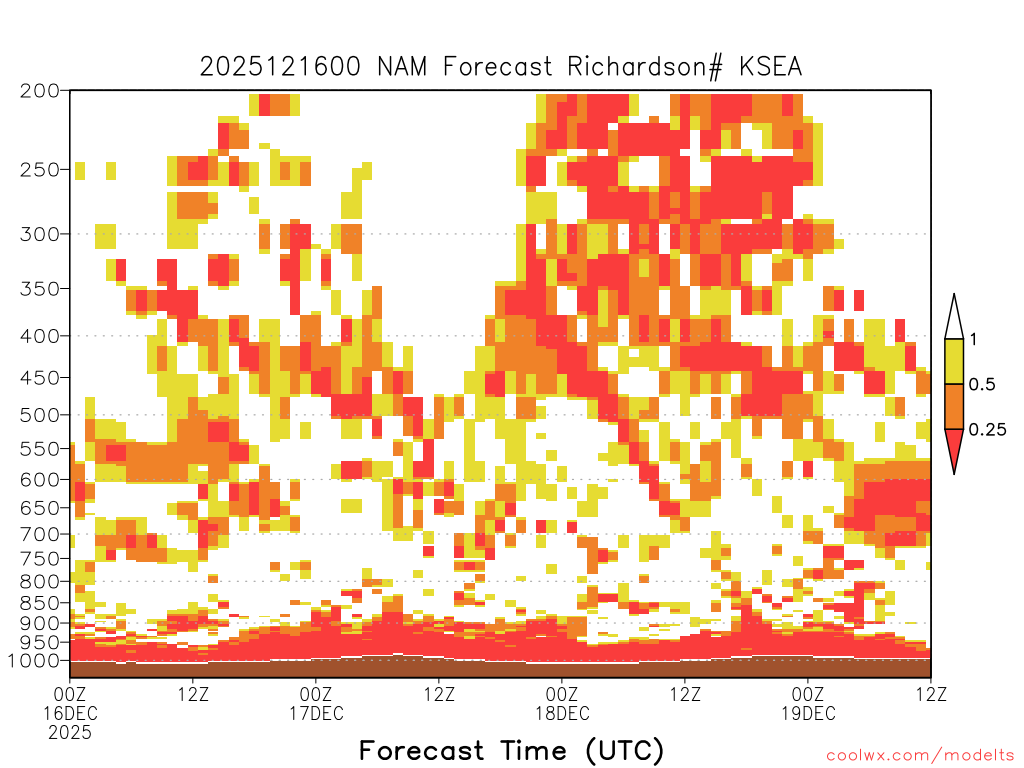 2025121600 NAM Forecast Richardson# KSEA

200
250
300
350
400
450
500
550
600
650
700
750
800
850
900
950
1000

1
0.5
0.25

00Z 16DEC 2025
12Z
00Z 17DEC
12Z
00Z 18DEC
12Z
00Z 19DEC
12Z

Forecast Time (UTC)

coolwx.com/modelts